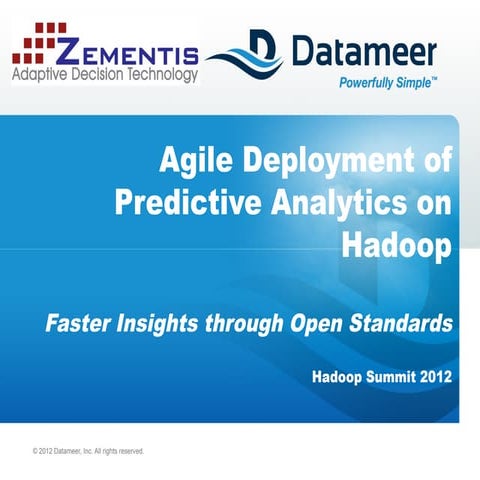 ZEMENTIS
Adaptive Decision Technology

Datameer
Powerfully Simple™

Agile Deployment of Predictive Analytics on Hadoop

Faster Insights through Open Standards

Hadoop Summit 2012

© 2012 Datameer, Inc. All rights reserved.